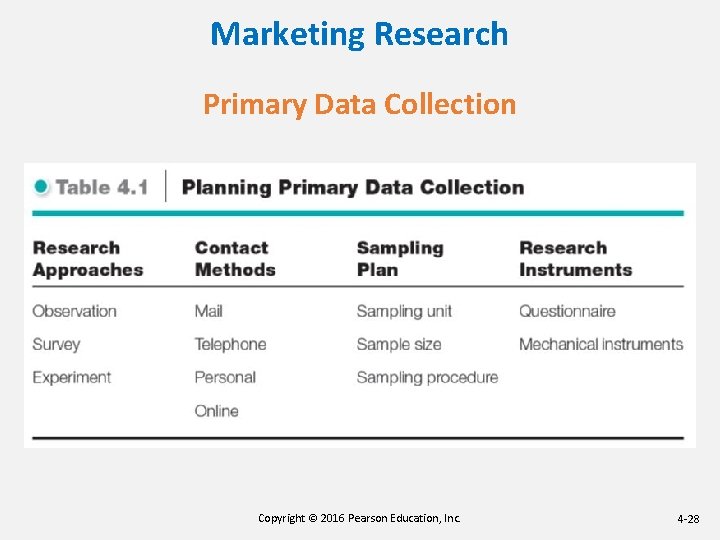 Marketing Research

Primary Data Collection

Table 4.1 | Planning Primary Data Collection

| Research Approaches | Contact Methods | Sampling Plan | Research Instruments |
|---|---|---|---|
| Observation | Mail | Sampling unit | Questionnaire |
| Survey | Telephone | Sample size | Mechanical instruments |
| Experiment | Personal | Sampling procedure | |
| | Online | | |

Copyright © 2016 Pearson Education, Inc.

4-28